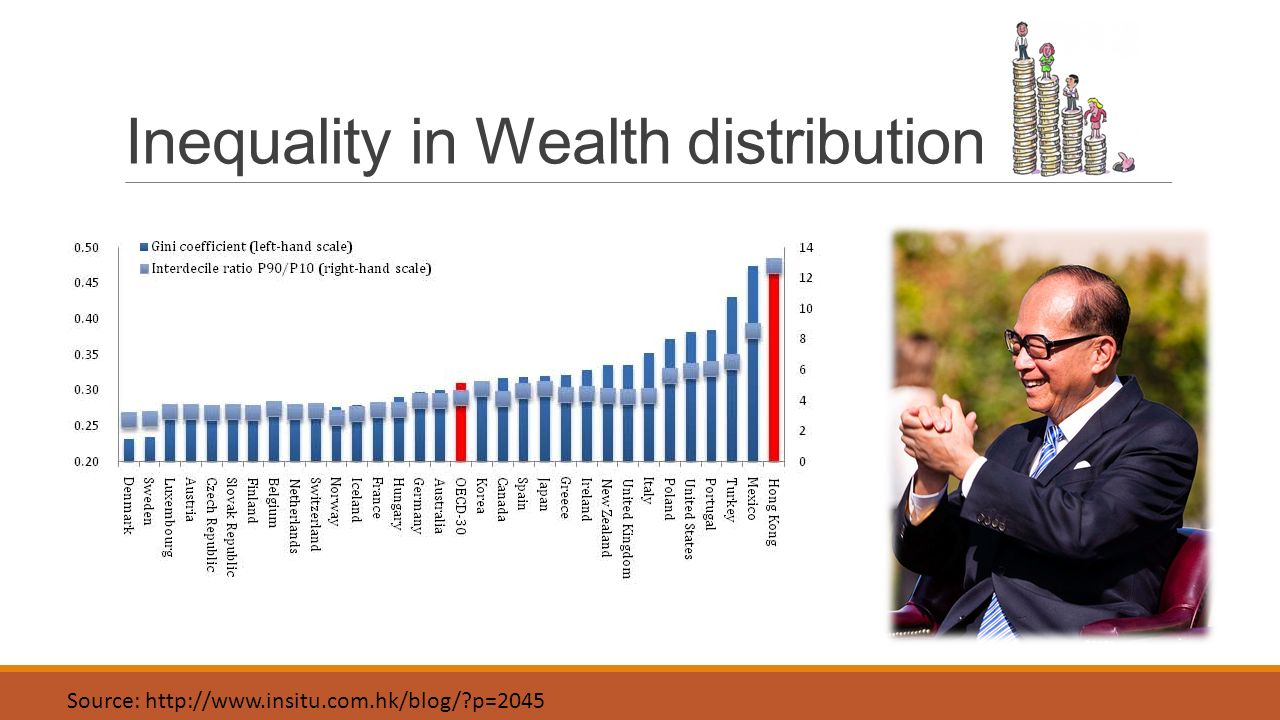 Inequality in Wealth distribution

Gini coefficient (left-hand scale)
Interdecile ratio P90/P10 (right-hand scale)

0.50
0.45
0.40
0.35
0.30
0.25
0.20

14
12
10
8
6
4
2
0

Denmark
Sweden
Luxembourg
Austria
Czech Republic
Slovak Republic
Finland
Belgium
Netherlands
Switzerland
Norway
Iceland
France
Hungary
Germany
Australia
OECD-30
Korea
Canada
Spain
Japan
Greece
Ireland
New Zealand
United Kingdom
Italy
Poland
United States
Portugal
Turkey
Mexico
Hong Kong

Source: http://www.insitu.com.hk/blog/?p=2045